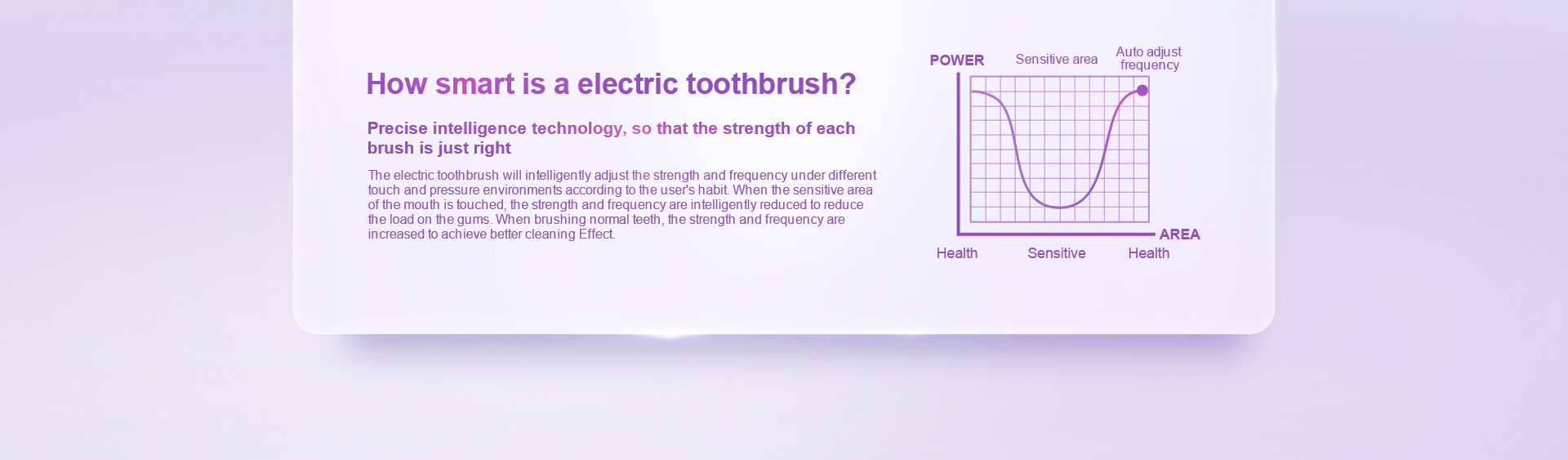 How smart is a electric toothbrush?

Precise intelligence technology, so that the strength of each brush is just right

The electric toothbrush will intelligently adjust the strength and frequency under different touch and pressure environments according to the user's habit. When the sensitive area of the mouth is touched, the strength and frequency are intelligently reduced to reduce the load on the gums. When brushing normal teeth, the strength and frequency are increased to achieve better cleaning Effect.

POWER

Sensitive area

Auto adjust frequency

AREA

Health

Sensitive

Health